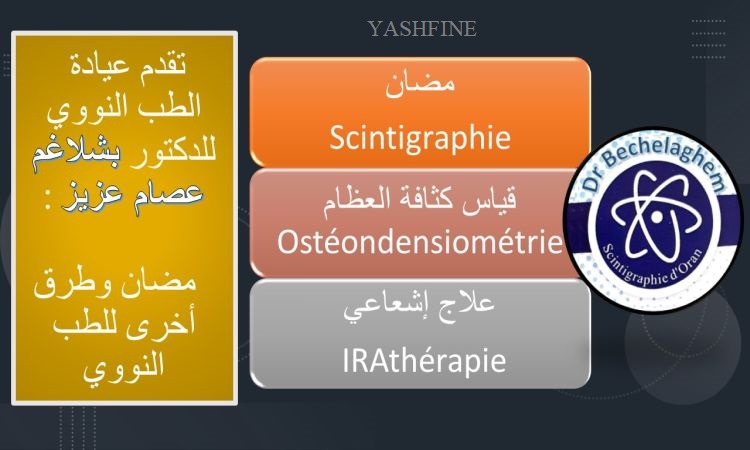 YASHFINE

تقدم عيادة الطب النووي للدكتور بشلاغم عصام عزيز :

مضان وطرق أخرى للطب النووي

مضان
Scintigraphie

قياس كثافة العظام
Ostéondensiométrie

علاج إشعاعي
IRAthérapie

Dr Bechelaghem
Scintigraphie d'Oran